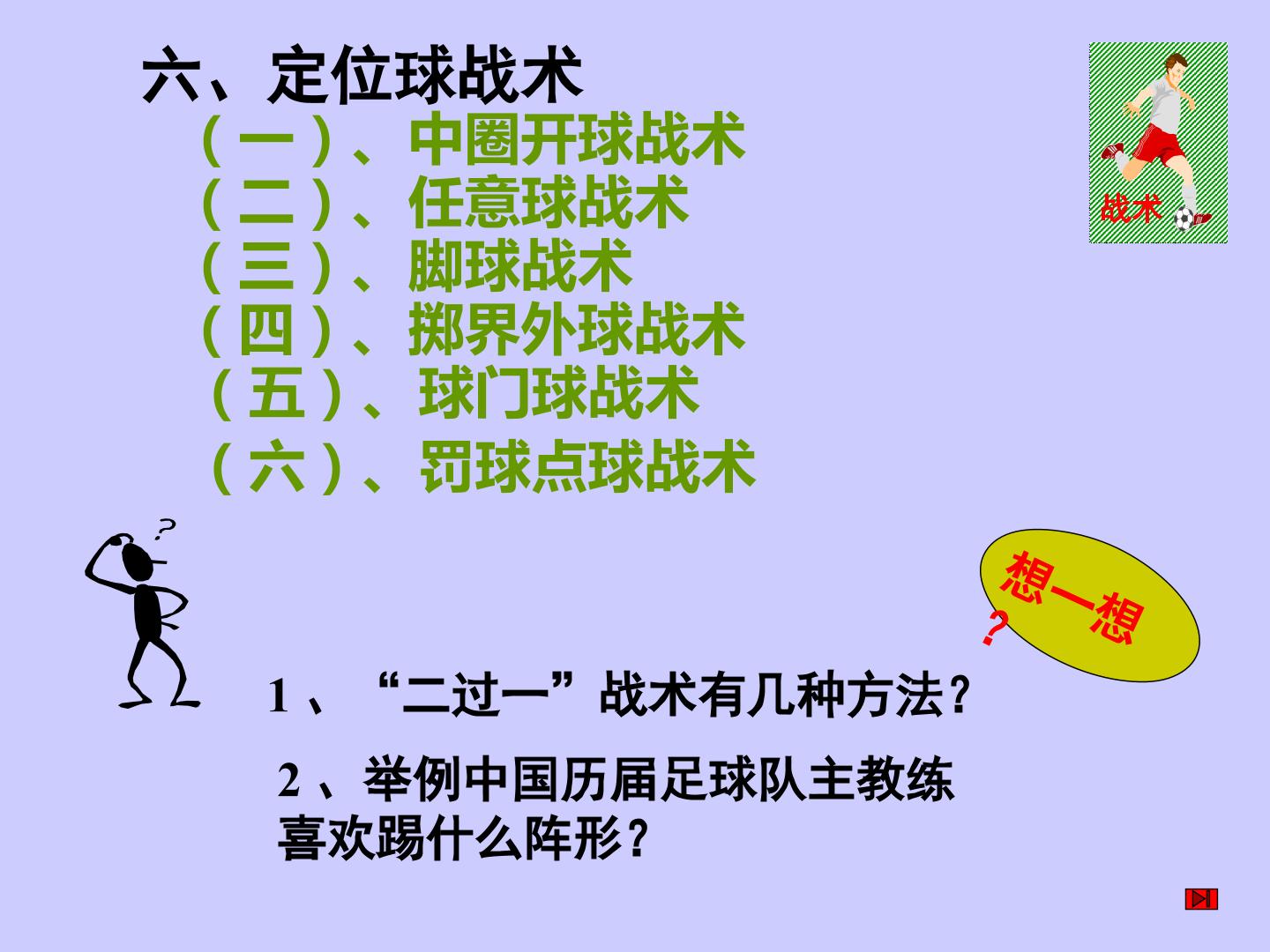 六、定位球战术

（一）、中圈开球战术
（二）、任意球战术
（三）、脚球战术
（四）、掷界外球战术
（五）、球门球战术
（六）、罚球点球战术

战术

?

想一想

?

1、“二过一”战术有几种方法？

2、举例中国历届足球队主教练喜欢踢什么阵形？